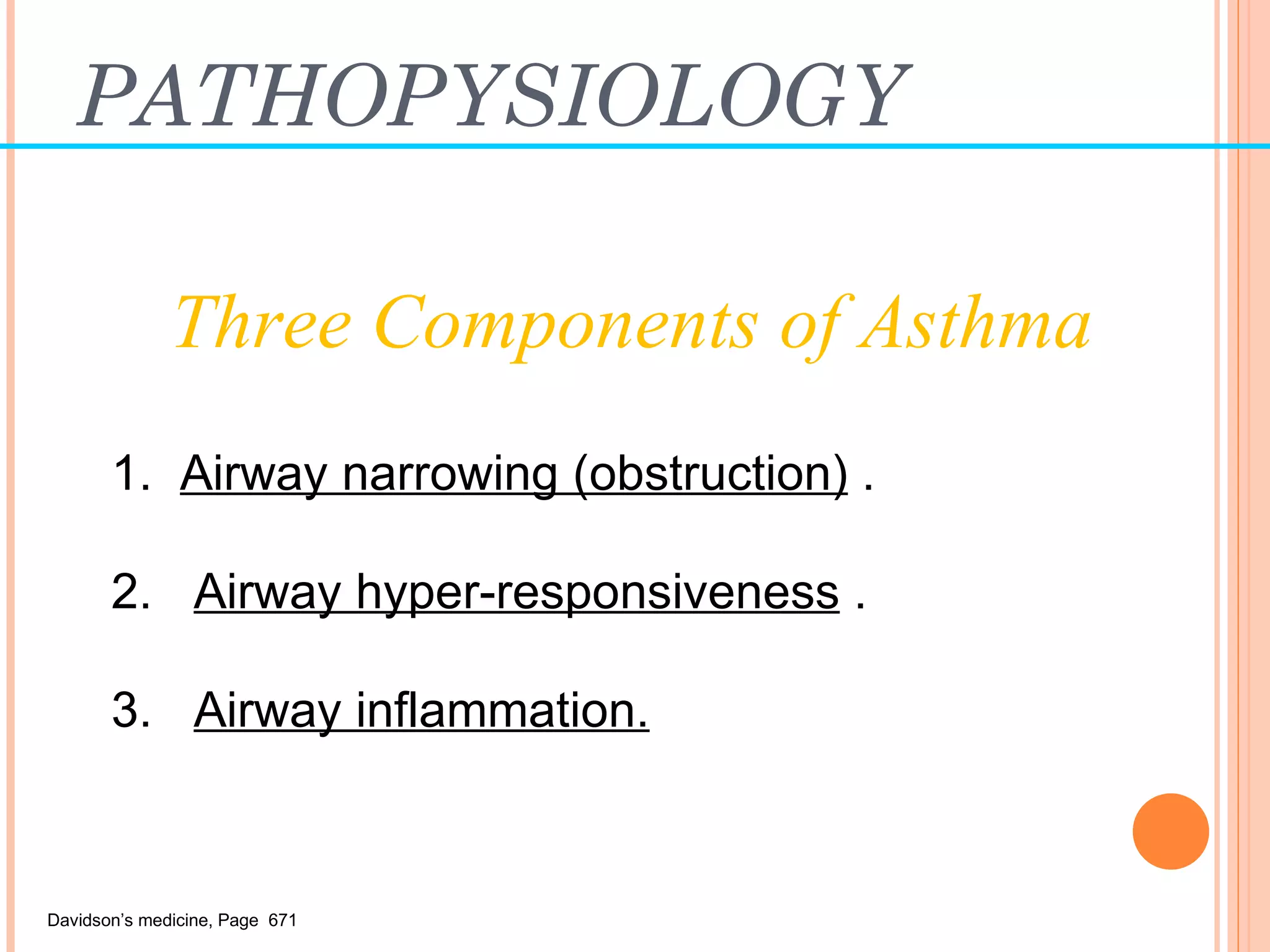 PATHOPYSIOLOGY

Three Components of Asthma

1. Airway narrowing (obstruction) .

2. Airway hyper-responsiveness .

3. Airway inflammation.

Davidson's medicine, Page 671